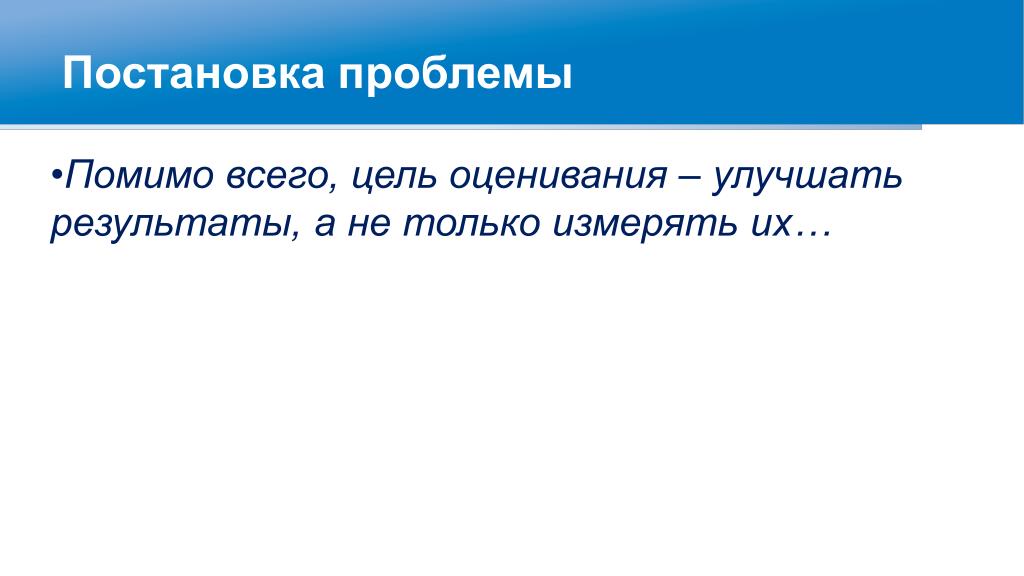 Постановка проблемы

•Помимо всего, цель оценивания – улучшать результаты, а не только измерять их…